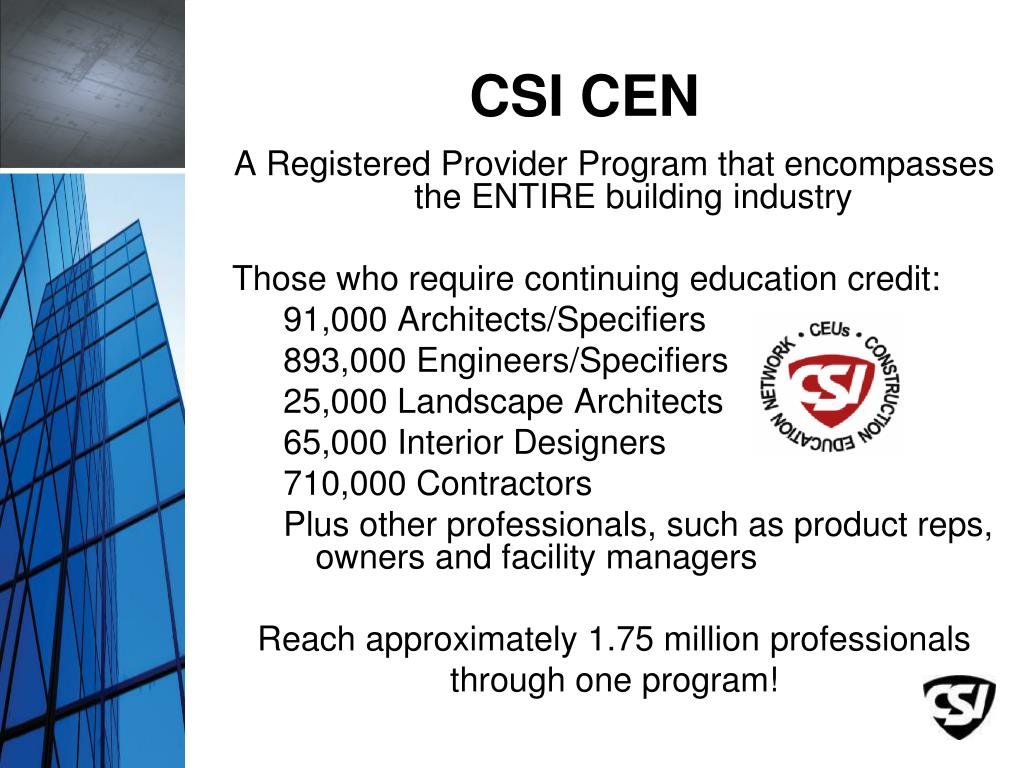 CSI CEN

A Registered Provider Program that encompasses the ENTIRE building industry

Those who require continuing education credit:
91,000 Architects/Specifiers
893,000 Engineers/Specifiers
25,000 Landscape Architects
65,000 Interior Designers
710,000 Contractors
Plus other professionals, such as product reps, owners and facility managers

CEUs • CONSTRUCTION EDUCATION NETWORK •
CSI

Reach approximately 1.75 million professionals through one program!

CSI